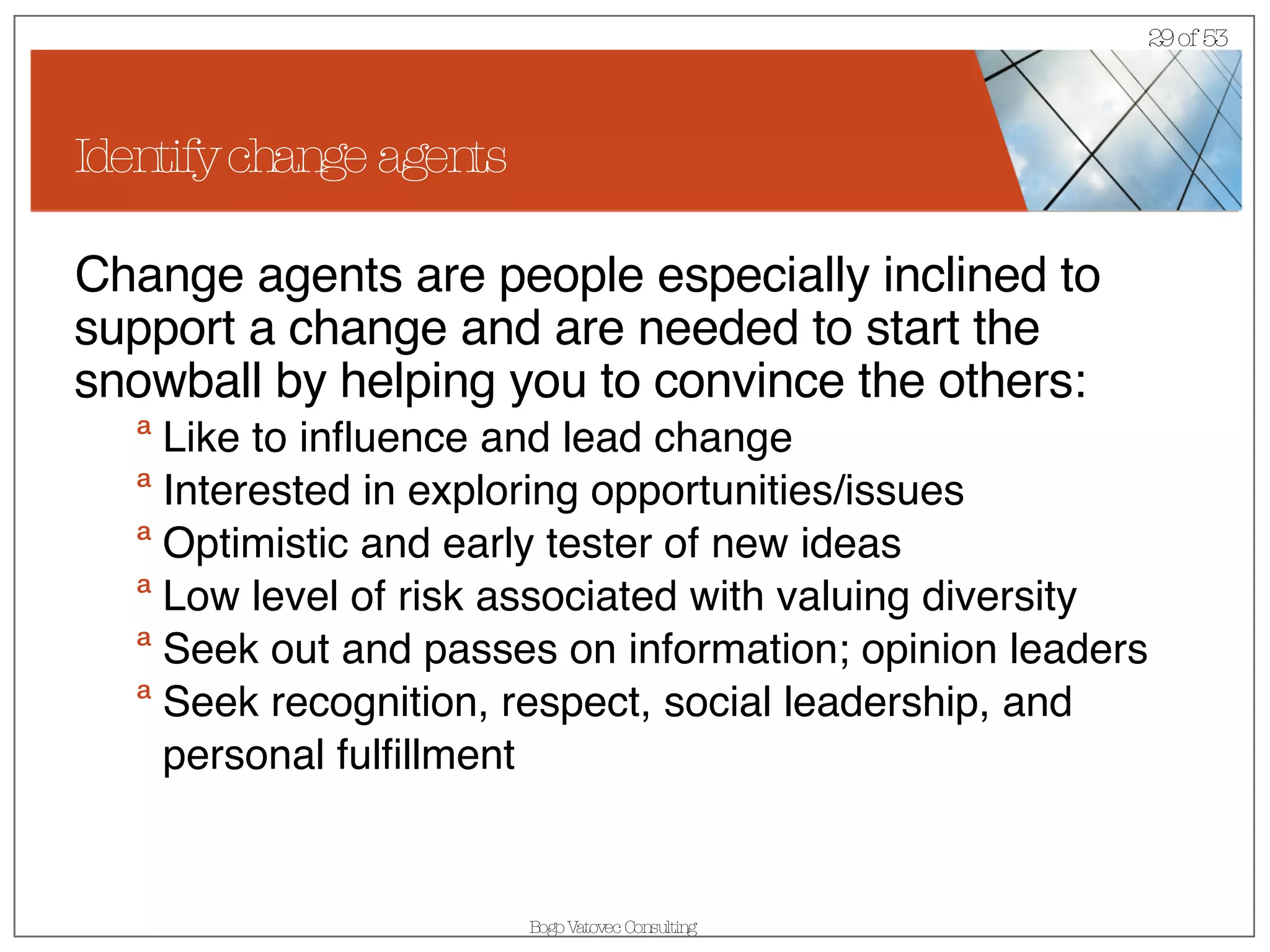 29 of 53

Identify change agents

Change agents are people especially inclined to support a change and are needed to start the snowball by helping you to convince the others:

a Like to influence and lead change
a Interested in exploring opportunities/issues
a Optimistic and early tester of new ideas
a Low level of risk associated with valuing diversity
a Seek out and passes on information; opinion leaders
a Seek recognition, respect, social leadership, and personal fulfillment

Bogo Vatovec Consulting